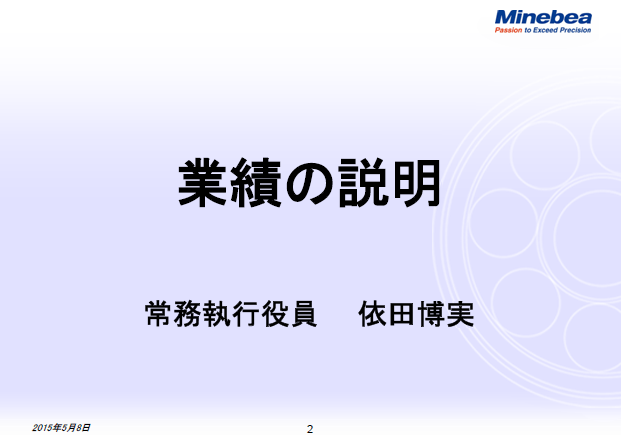 Minebea
Passion to Exceed Precision

業績の説明

常務執行役員　依田博実

2015年5月8日

2